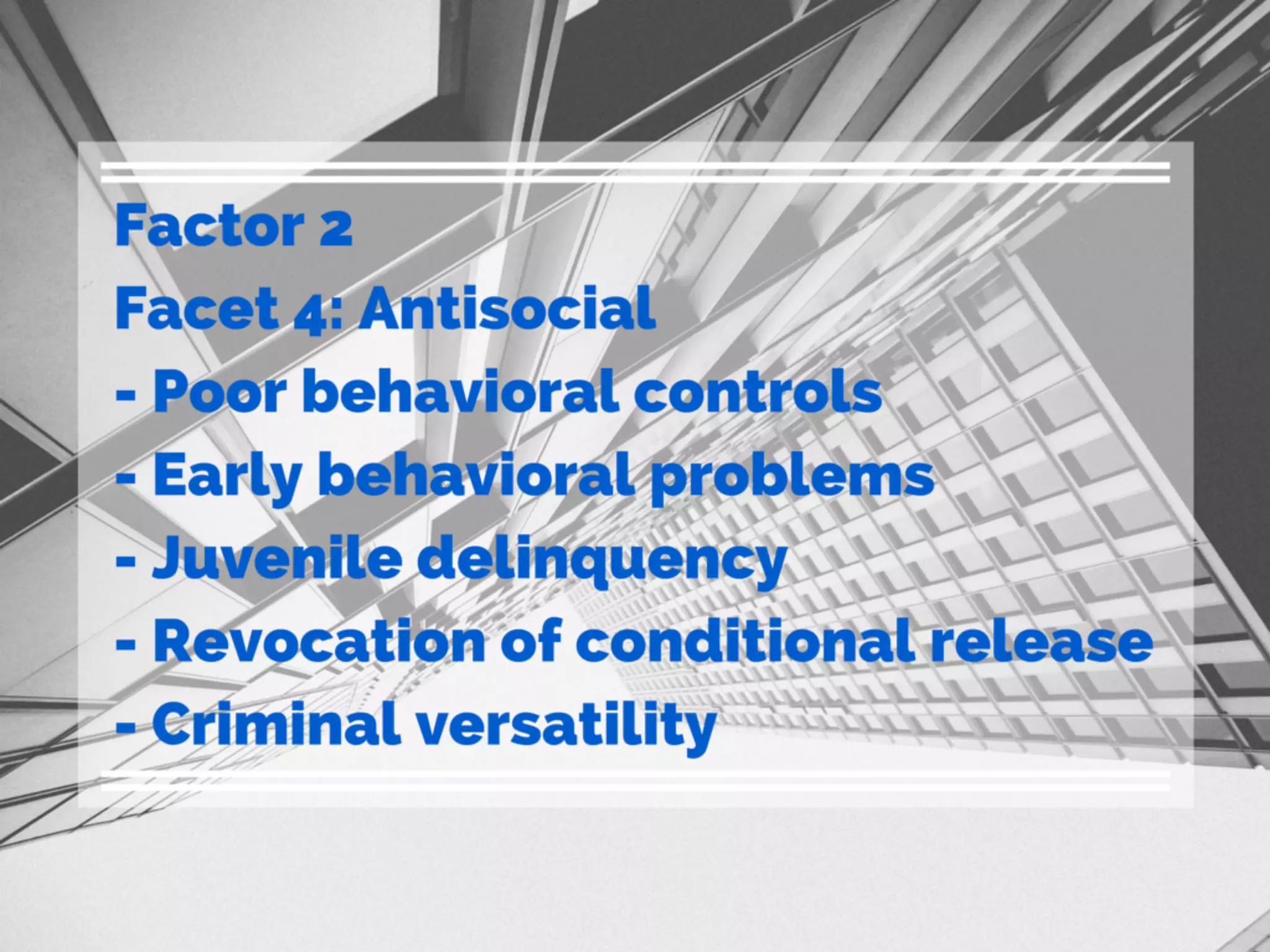 Factor 2
Facet 4: Antisocial
- Poor behavioral controls
- Early behavioral problems
- Juvenile delinquency
- Revocation of conditional release
- Criminal versatility